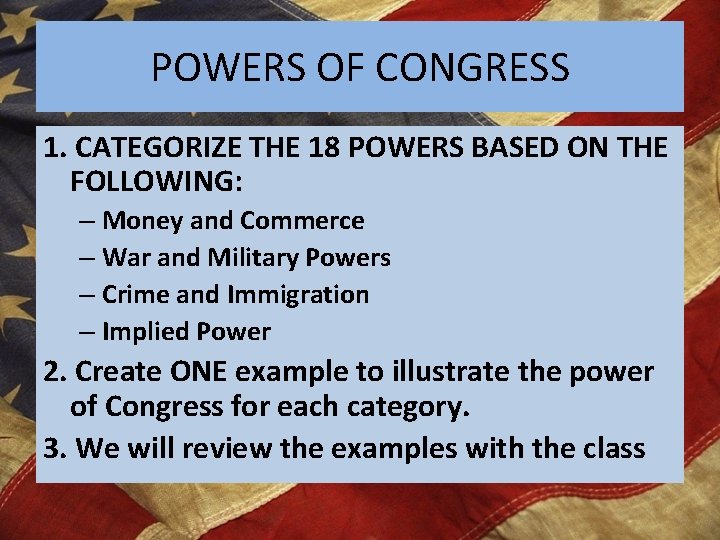 POWERS OF CONGRESS

1. CATEGORIZE THE 18 POWERS BASED ON THE FOLLOWING:
– Money and Commerce
– War and Military Powers
– Crime and Immigration
– Implied Power

2. Create ONE example to illustrate the power of Congress for each category.

3. We will review the examples with the class